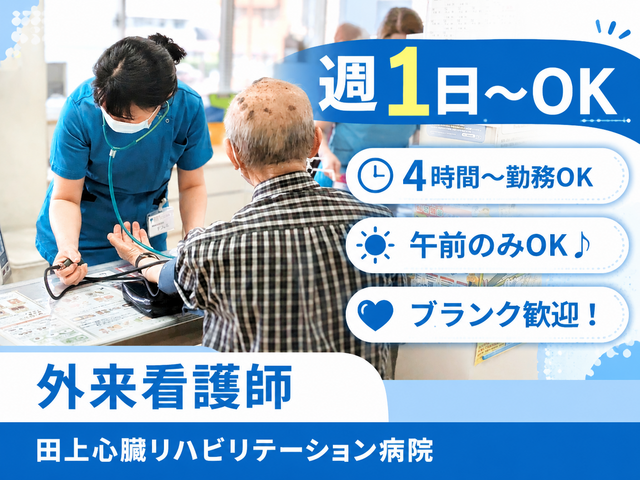 週1日～OK

4時間～勤務OK

午前のみOK♪

ブランク歓迎！

外来看護師

田上心臓リハビリテーション病院